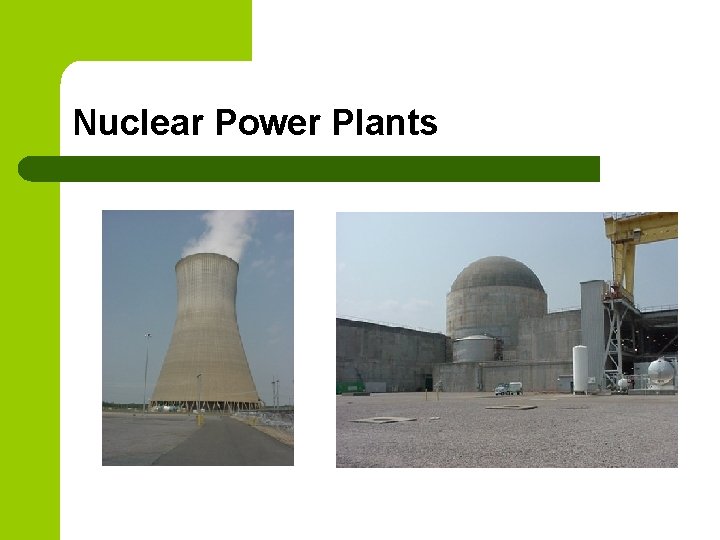 Nuclear Power Plants